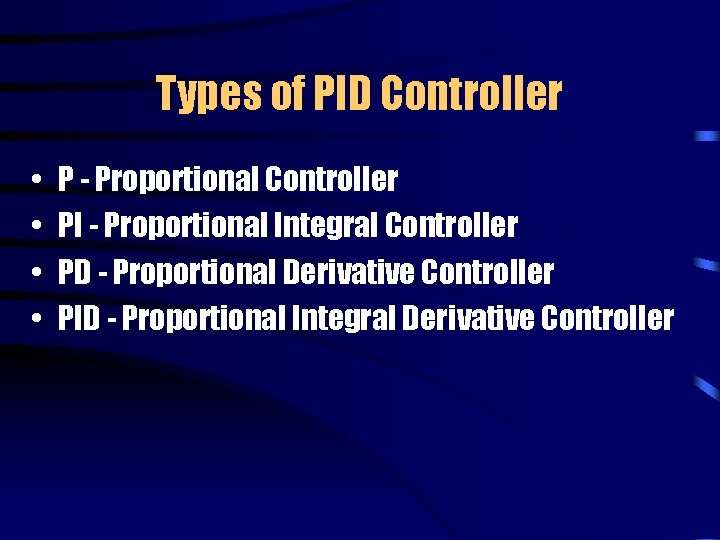 Types of PID Controller

• P - Proportional Controller
• PI - Proportional Integral Controller
• PD - Proportional Derivative Controller
• PID - Proportional Integral Derivative Controller